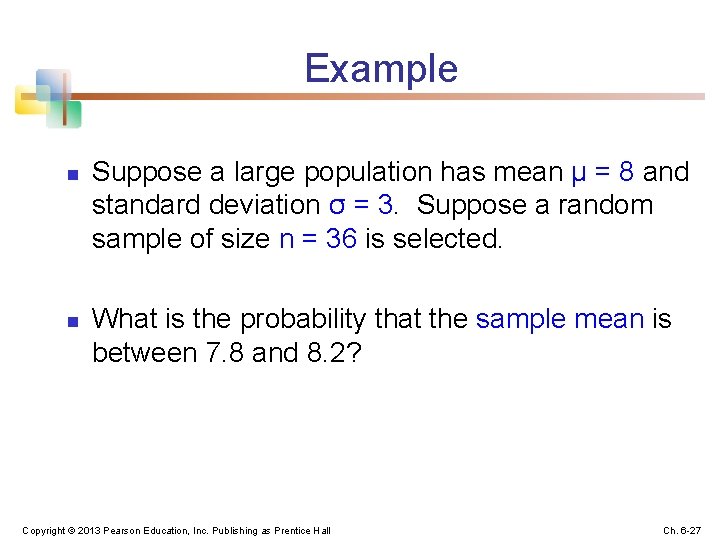 Example

Suppose a large population has mean $\mu = 8$ and standard deviation $\sigma = 3$. Suppose a random sample of size $n = 36$ is selected.

What is the probability that the sample mean is between 7.8 and 8.2?

Copyright © 2013 Pearson Education, Inc. Publishing as Prentice Hall

Ch. 6-27